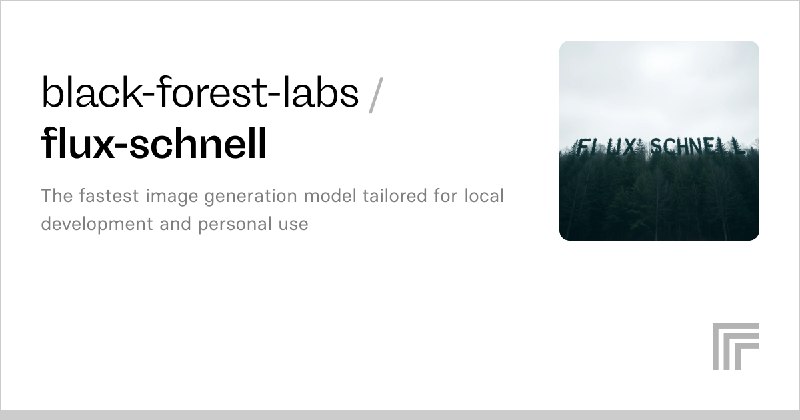 black-forest-labs /
flux-schnell

The fastest image generation model tailored for local development and personal use

FLUX SCHNELL